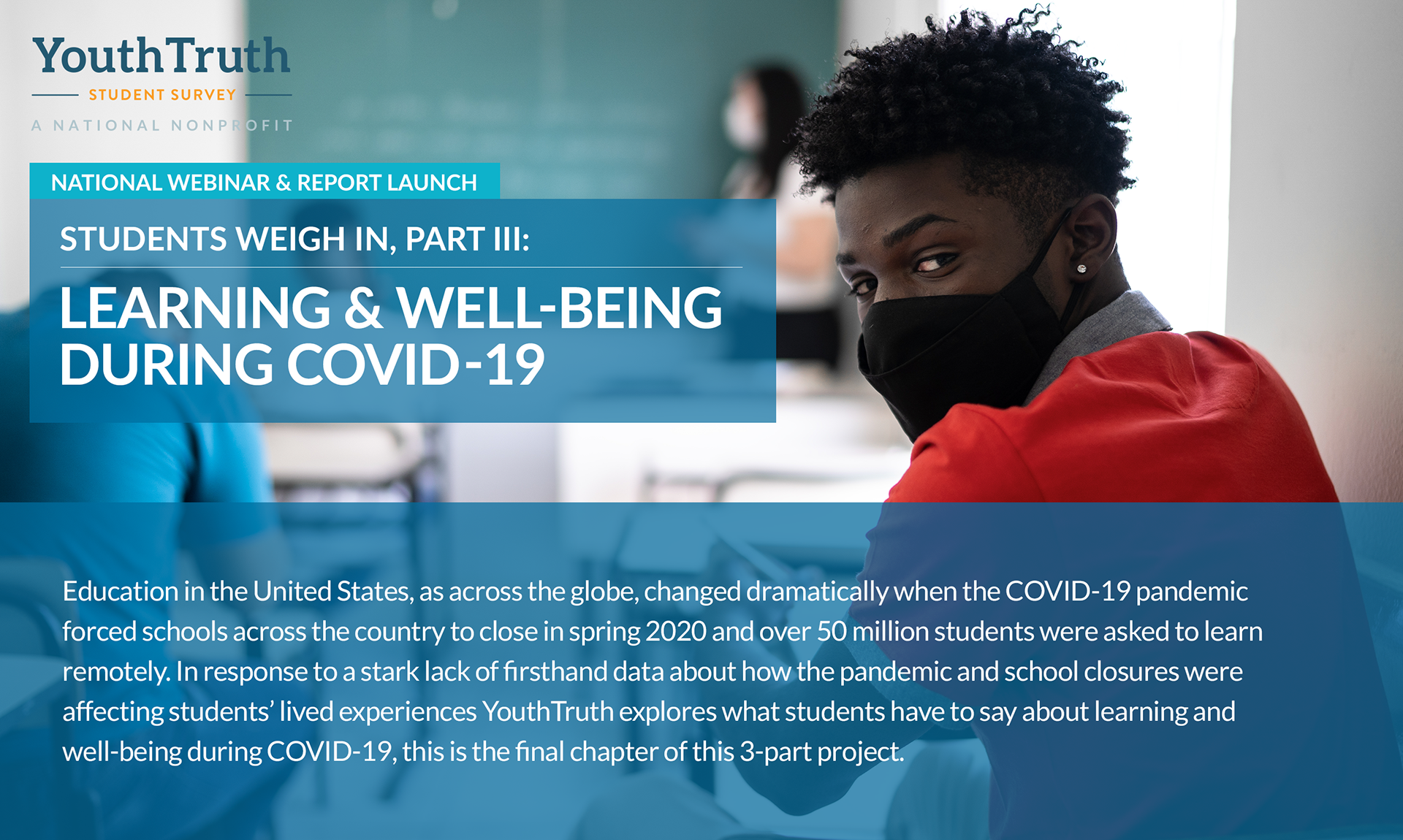 YouthTruth
STUDENT SURVEY
A NATIONAL NONPROFIT

NATIONAL WEBINAR & REPORT LAUNCH

STUDENTS WEIGH IN, PART III:

LEARNING & WELL-BEING DURING COVID-19

Education in the United States, as across the globe, changed dramatically when the COVID-19 pandemic forced schools across the country to close in spring 2020 and over 50 million students were asked to learn remotely. In response to a stark lack of firsthand data about how the pandemic and school closures were affecting students' lived experiences YouthTruth explores what students have to say about learning and well-being during COVID-19, this is the final chapter of this 3-part project.